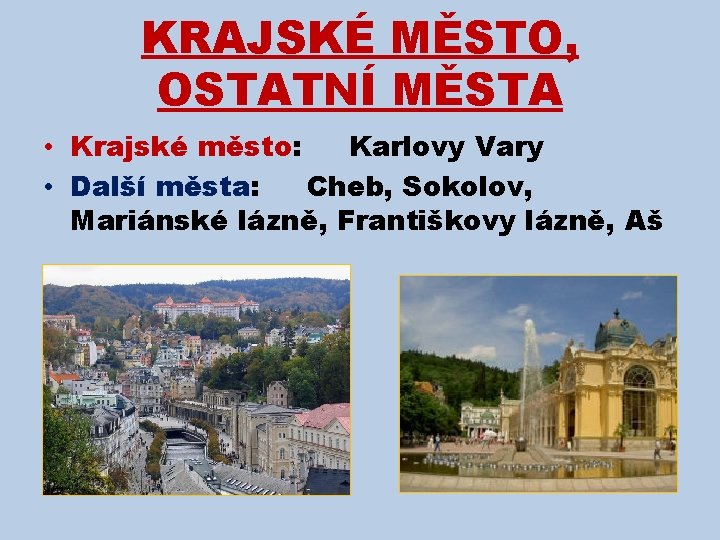 KRAJSKÉ MĚSTO, OSTATNÍ MĚSTA

• Krajské město: Karlovy Vary
• Další města: Cheb, Sokolov, Mariánské lázně, Františkovy lázně, Aš